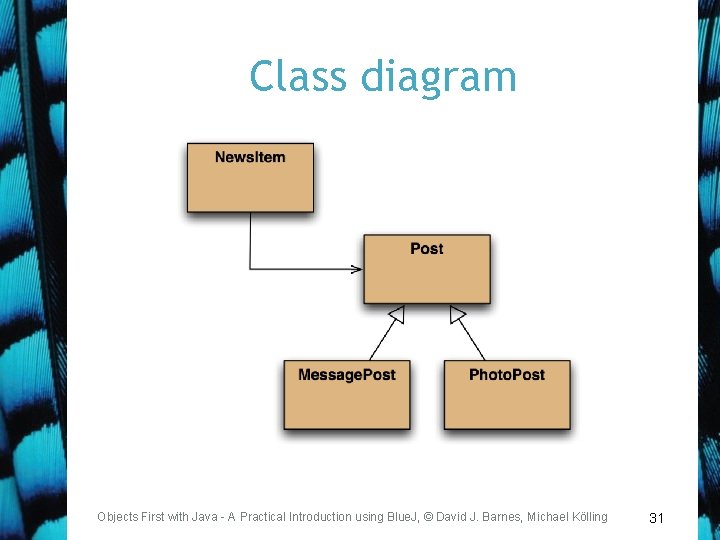 Class diagram

NewsItem

Post

MessagePost

PhotoPost

Objects First with Java - A Practical Introduction using BlueJ, © David J. Barnes, Michael Kölling

31